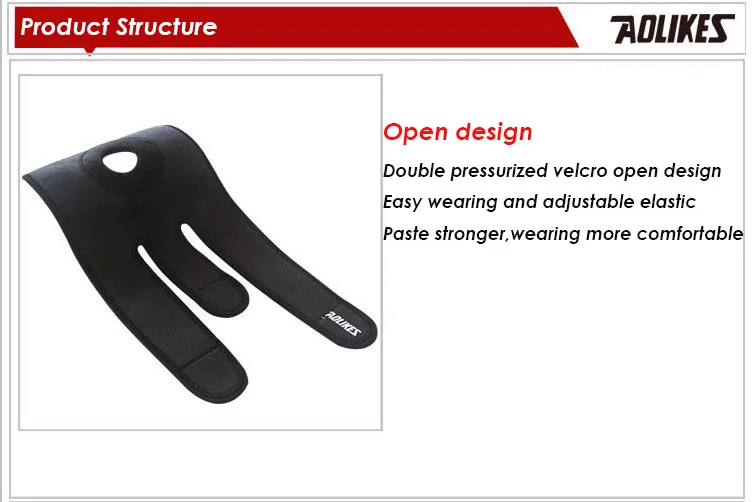 Product Structure

AOLIKES

AOLIKES

Open design

Double pressurized velcro open design

Easy wearing and adjustable elastic

Paste stronger,wearing more comfortable